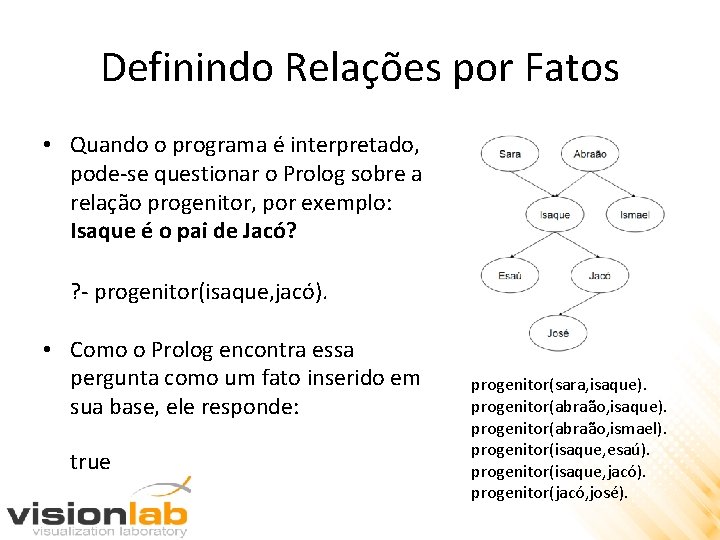 Definindo Relações por Fatos

• Quando o programa é interpretado, pode-se questionar o Prolog sobre a relação progenitor, por exemplo: **Isaque é o pai de Jacó?**

?- progenitor(isaque,jacó).

• Como o Prolog encontra essa pergunta como um fato inserido em sua base, ele responde:

true

Sara
Abraão
Isaque
Ismael
Esaú
Jacó
José

progenitor(sara,isaque).
progenitor(abraão,isaque).
progenitor(abraão,ismael).
progenitor(isaque,esaú).
progenitor(isaque,jacó).
progenitor(jacó,josé).

visionlab
visualization laboratory